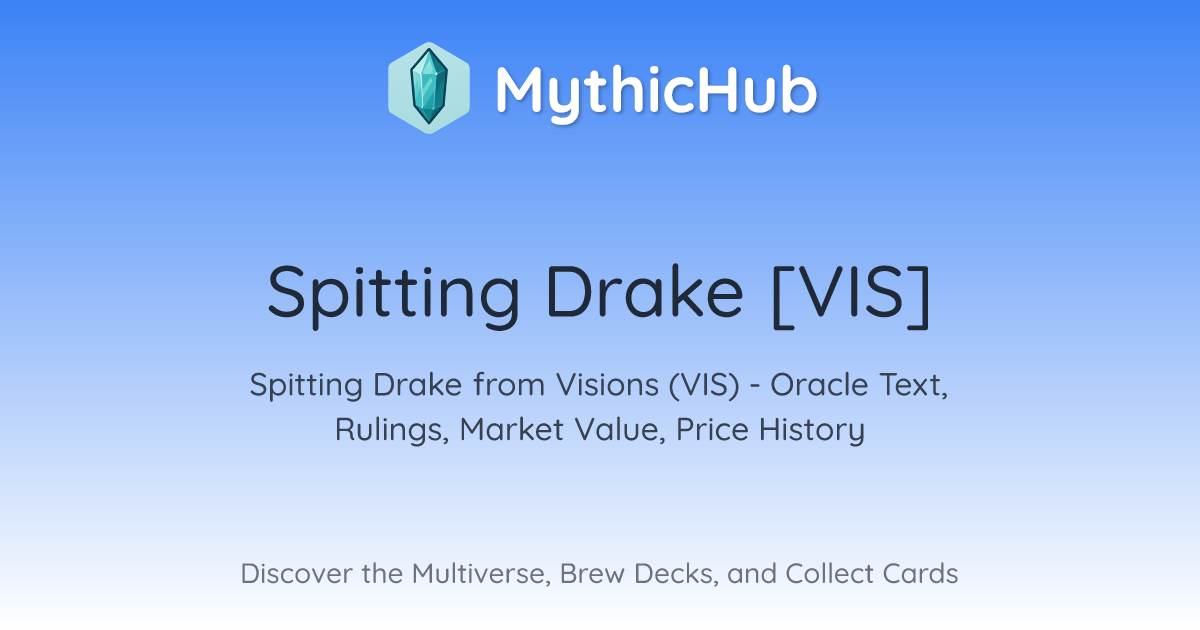 MythicHub

Spitting Drake [VIS]

Spitting Drake from Visions (VIS) - Oracle Text, Rulings, Market Value, Price History

Discover the Multiverse, Brew Decks, and Collect Cards